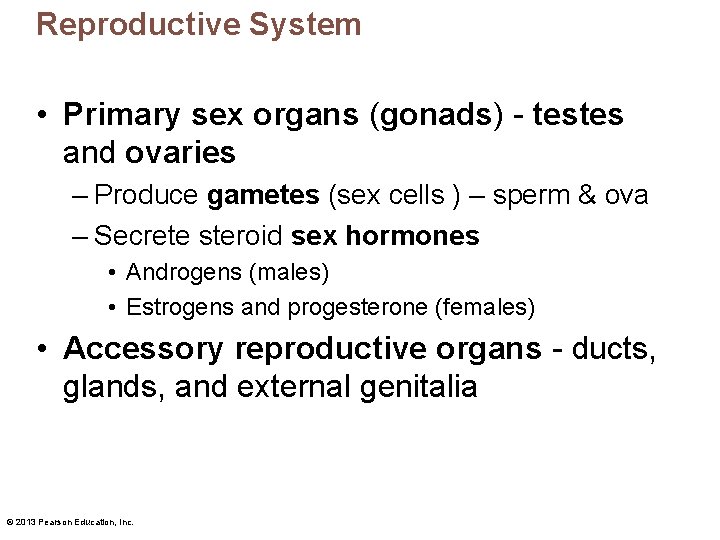 Reproductive System

• Primary sex organs (gonads) - testes and ovaries

– Produce gametes (sex cells ) – sperm & ova

– Secrete steroid sex hormones

• Androgens (males)

• Estrogens and progesterone (females)

• Accessory reproductive organs - ducts, glands, and external genitalia

© 2013 Pearson Education, Inc.